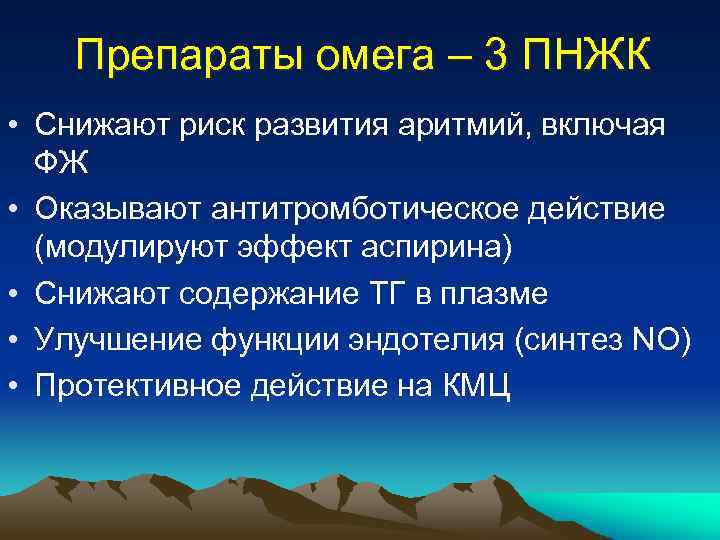 Препараты омега – 3 ПНЖК

• Снижают риск развития аритмий, включая ФЖ
• Оказывают антитромботическое действие (модулируют эффект аспирина)
• Снижают содержание ТГ в плазме
• Улучшение функции эндотелия (синтез NO)
• Протективное действие на КМЦ